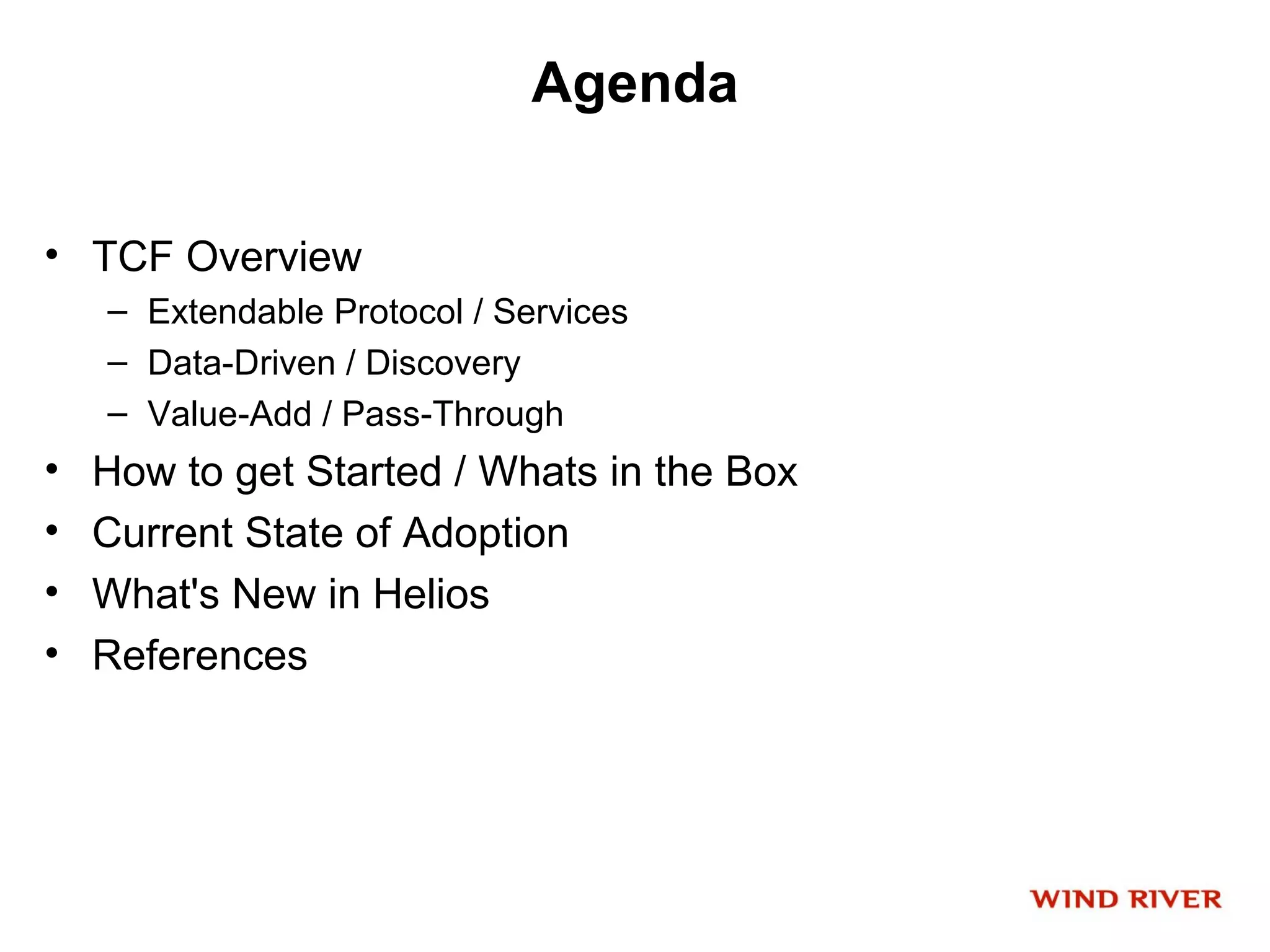 Agenda

• TCF Overview
  – Extendable Protocol / Services
  – Data-Driven / Discovery
  – Value-Add / Pass-Through
• How to get Started / Whats in the Box
• Current State of Adoption
• What's New in Helios
• References

WIND RIVER